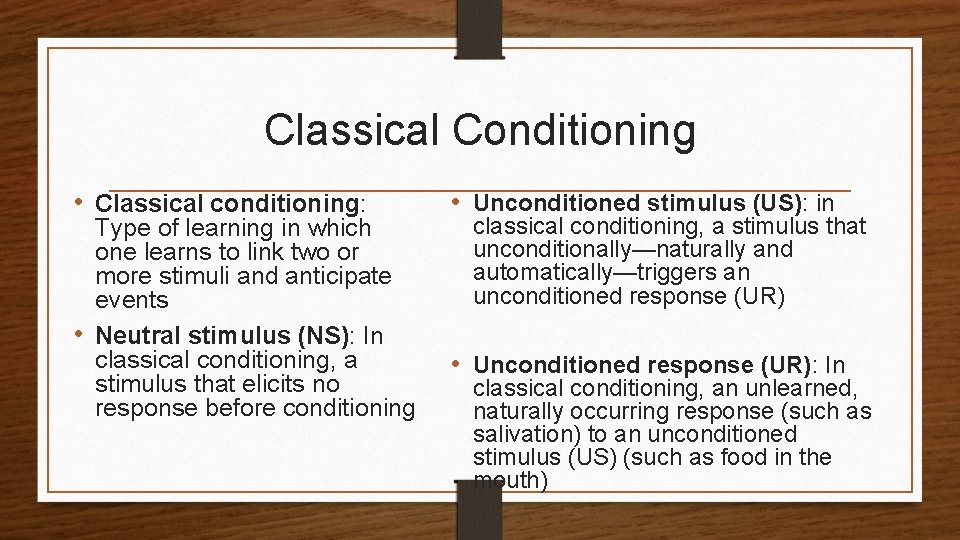 Classical Conditioning

• Classical conditioning: Type of learning in which one learns to link two or more stimuli and anticipate events

• Neutral stimulus (NS): In classical conditioning, a stimulus that elicits no response before conditioning

• Unconditioned stimulus (US): in classical conditioning, a stimulus that unconditionally—naturally and automatically—triggers an unconditioned response (UR)

• Unconditioned response (UR): In classical conditioning, an unlearned, naturally occurring response (such as salivation) to an unconditioned stimulus (US) (such as food in the mouth)